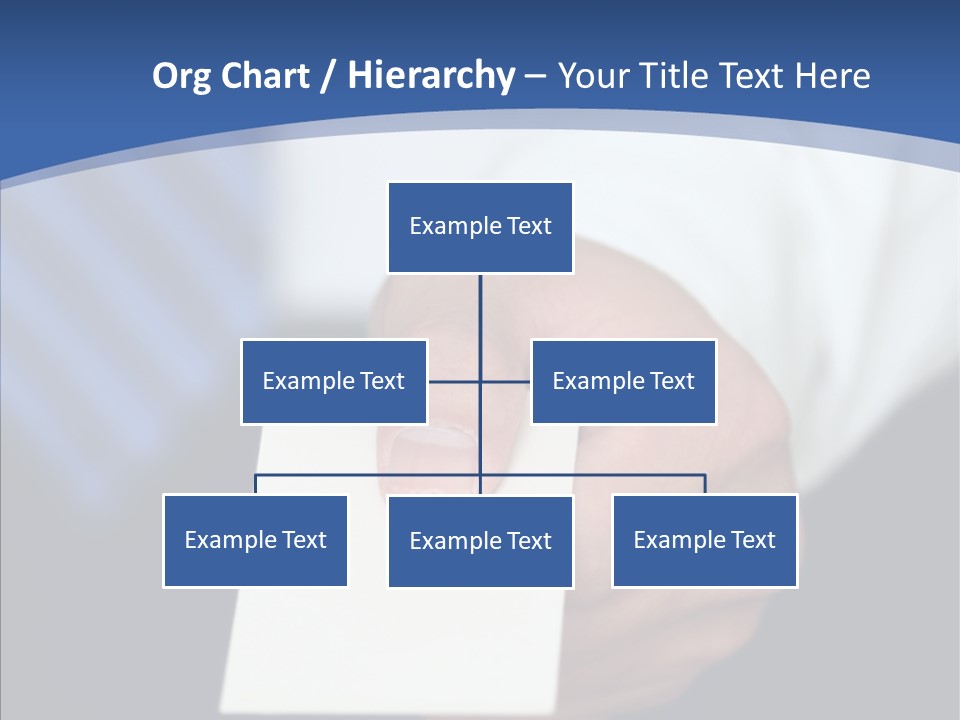 Org Chart / Hierarchy – Your Title Text Here

Example Text

Example Text

Example Text

Example Text

Example Text

Example Text